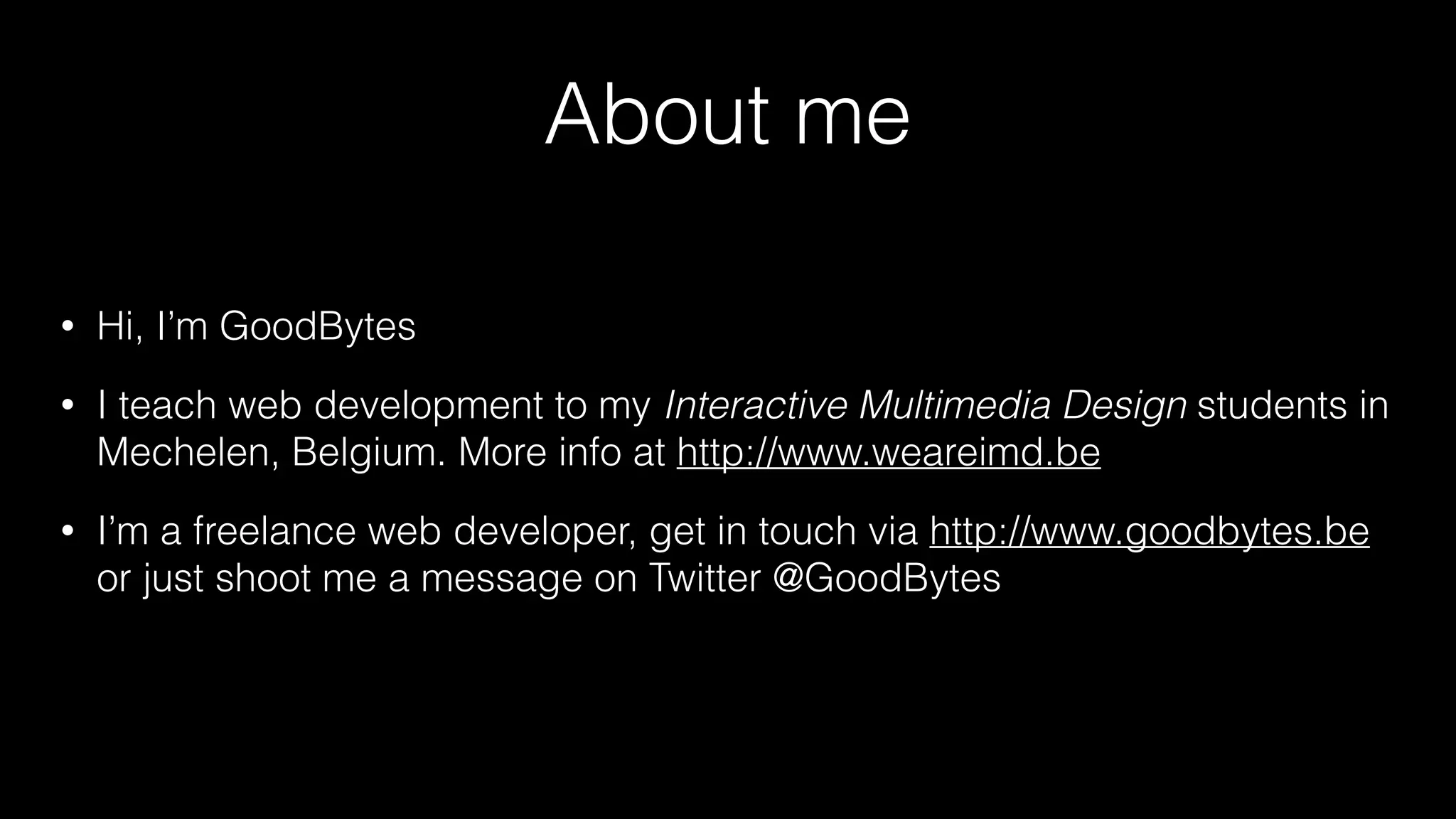 About me

• Hi, I’m GoodBytes

• I teach web development to my Interactive Multimedia Design students in Mechelen, Belgium. More info at http://www.weareimd.be

• I’m a freelance web developer, get in touch via http://www.goodbytes.be or just shoot me a message on Twitter @GoodBytes